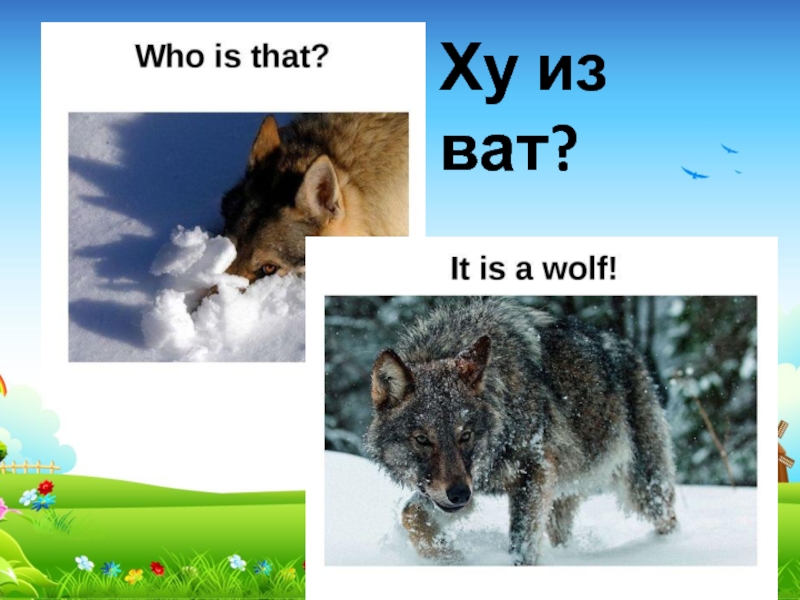 Who is that?

Ху из ват?

It is a wolf!